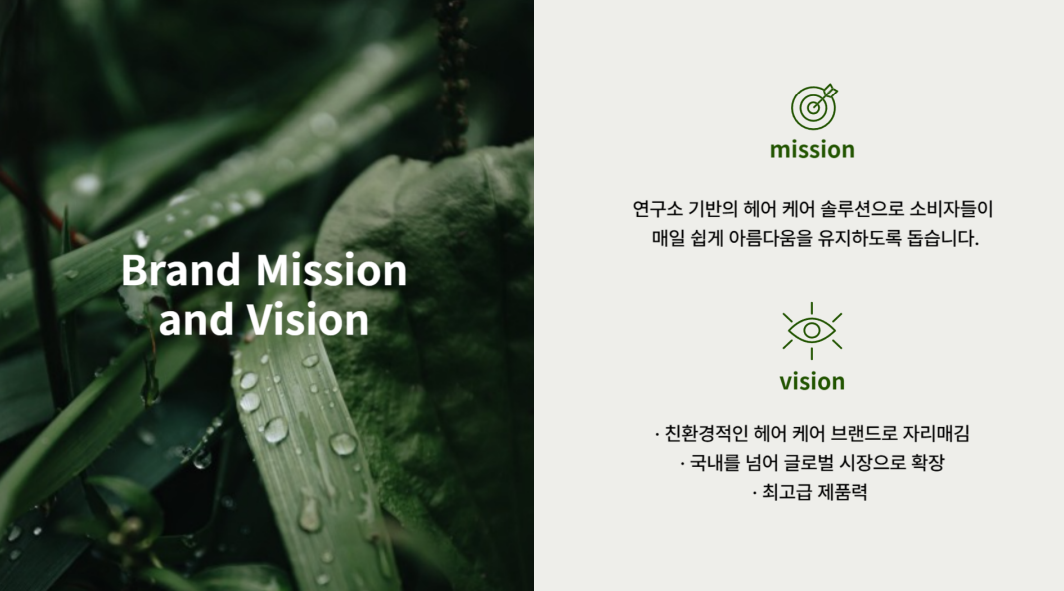 Brand Mission and Vision

mission

연구소 기반의 헤어 케어 솔루션으로 소비자들이 매일 쉽게 아름다움을 유지하도록 돕습니다.

vision

· 친환경적인 헤어 케어 브랜드로 자리매김
· 국내를 넘어 글로벌 시장으로 확장
· 최고급 제품력